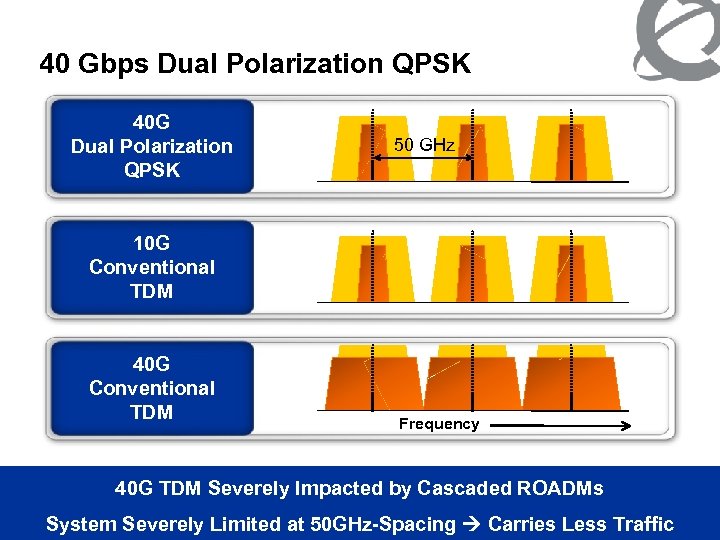 40 Gbps Dual Polarization QPSK

40G Dual Polarization QPSK

50 GHz

10G Conventional TDM

40G Conventional TDM

Frequency

40G TDM Severely Impacted by Cascaded ROADMs

System Severely Limited at 50GHz-Spacing → Carries Less Traffic